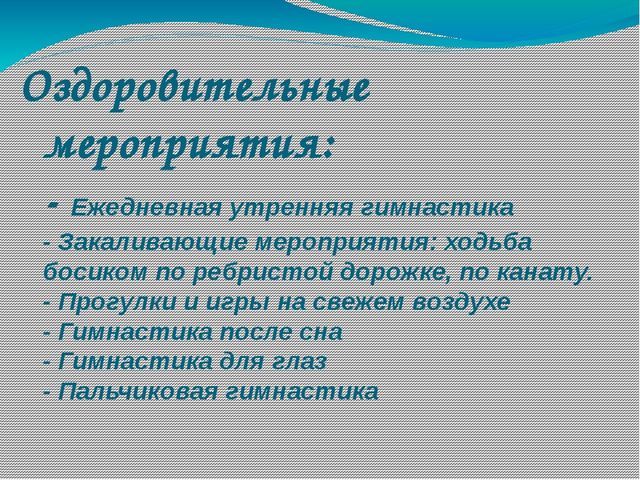 Оздоровительные мероприятия:

- Ежедневная утренняя гимнастика
- Закаливающие мероприятия: ходьба босиком по ребристой дорожке, по канату.
- Прогулки и игры на свежем воздухе
- Гимнастика после сна
- Гимнастика для глаз
- Пальчиковая гимнастика